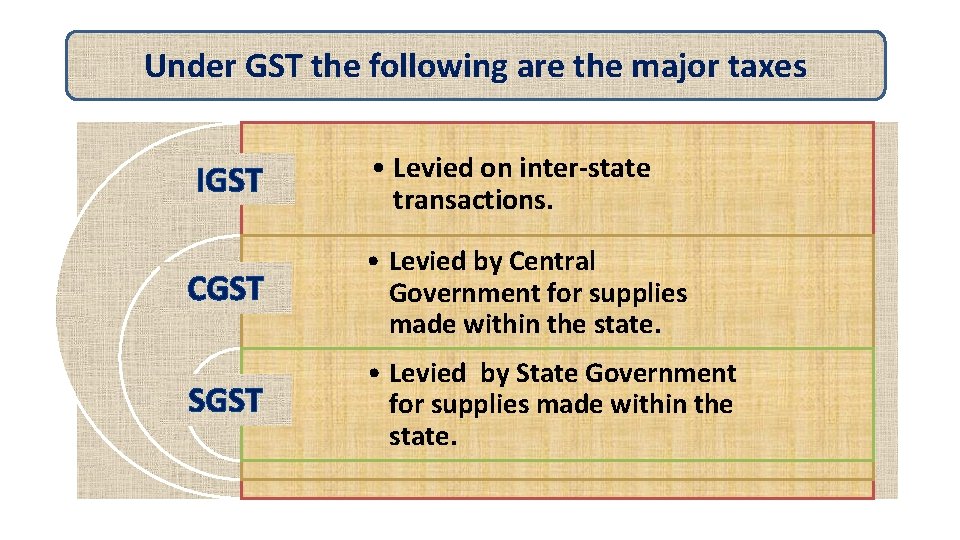 Under GST the following are the major taxes

IGST

• Levied on inter-state transactions.

CGST

• Levied by Central Government for supplies made within the state.

SGST

• Levied  by State Government for supplies made within the state.